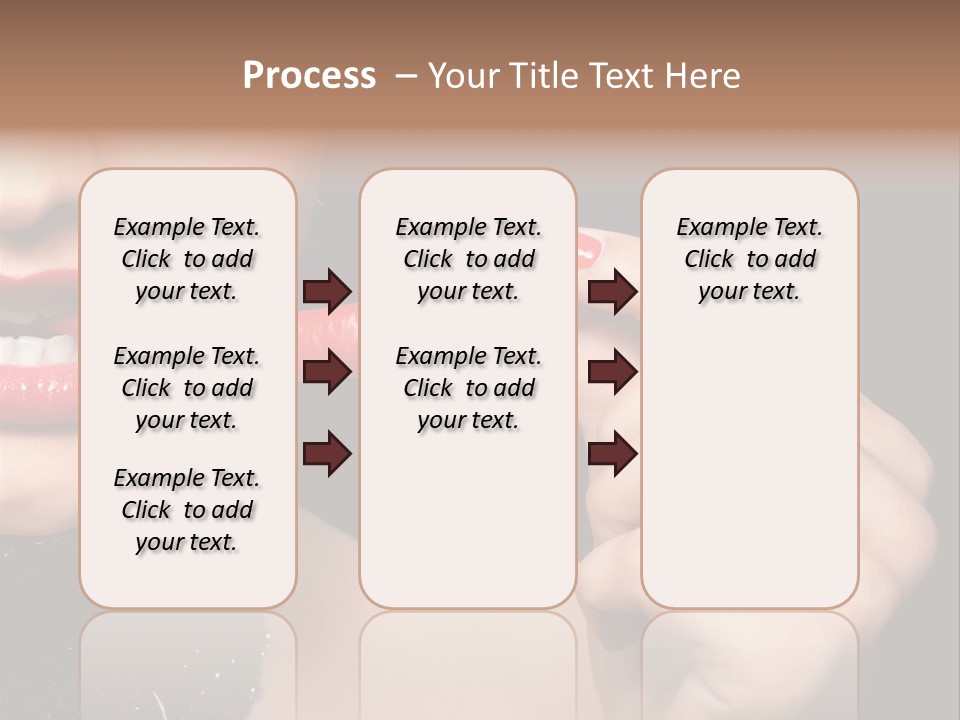 Process – Your Title Text Here

Example Text. Click to add your text.

Example Text. Click to add your text.

Example Text. Click to add your text.

Example Text. Click to add your text.

Example Text. Click to add your text.

Example Text. Click to add your text.